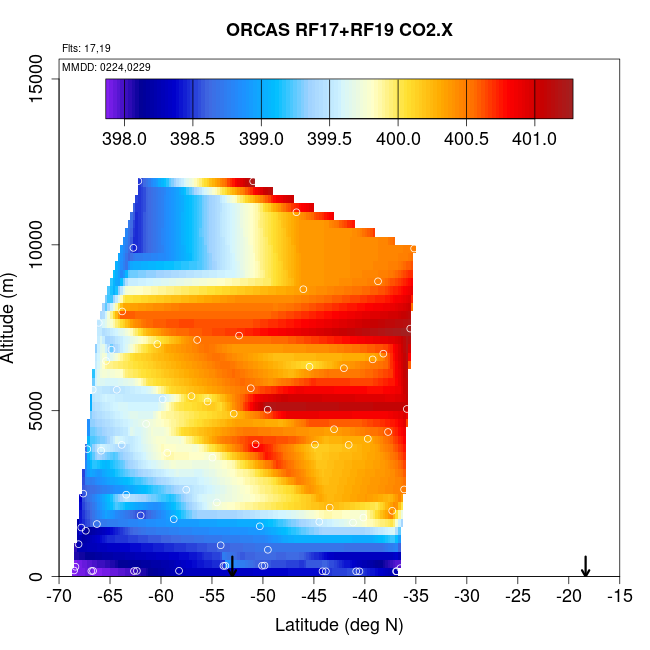 ORCAS RF17+RF19 CO2.X

Flts: 17,19

MMDD: 0224,0229

398.0 398.5 399.0 399.5 400.0 400.5 401.0

Altitude (m)

0 5000 10000 15000

-70 -65 -60 -55 -50 -45 -40 -35 -30 -25 -20 -15

Latitude (deg N)